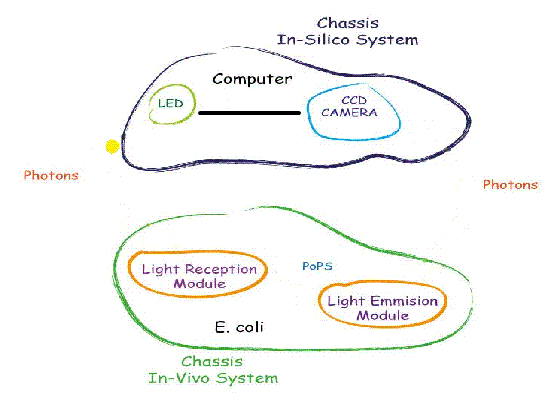 Chassis
In-Silico System

Computer

LED

CCD
CAMERA

Photons

Photons

Light Reception
Module

PoPS

Light Emmision
Module

E. coli

Chassis
In-Vivo System